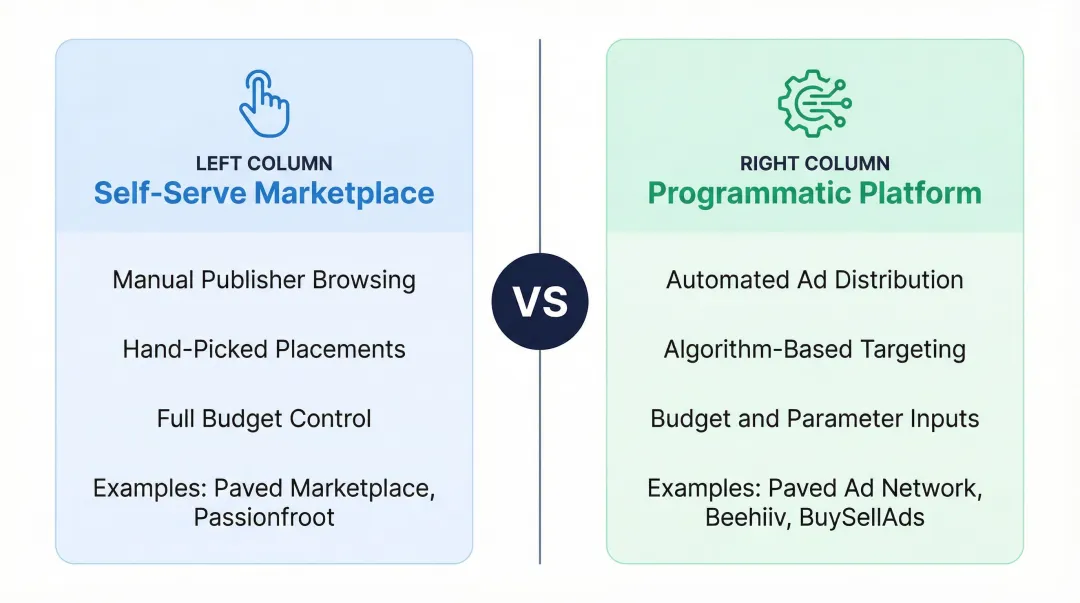 LEFT COLUMN
Self-Serve Marketplace

Manual Publisher Browsing

Hand-Picked Placements

Full Budget Control

Examples: Paved Marketplace, Passionfroot

VS

RIGHT COLUMN
Programmatic Platform

Automated Ad Distribution

Algorithm-Based Targeting

Budget and Parameter Inputs

Examples: Paved Ad Network, Beehiiv, BuySellAds